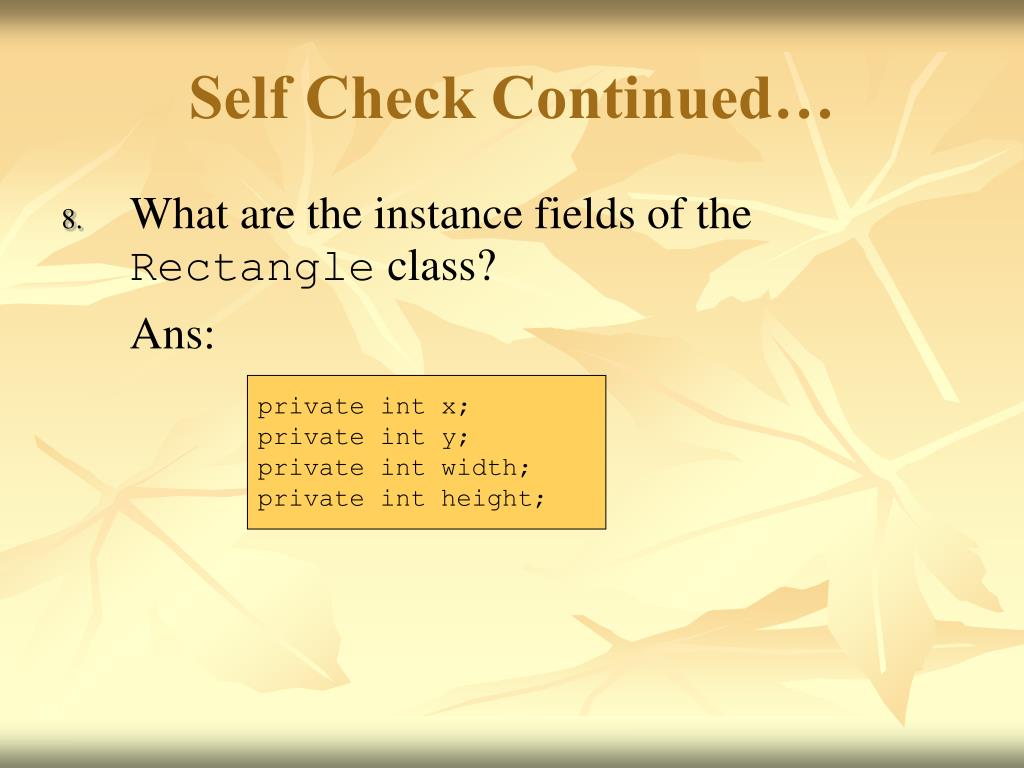 Self Check Continued…

8. What are the instance fields of the Rectangle class?

Ans:

private int x;
private int y;
private int width;
private int height;